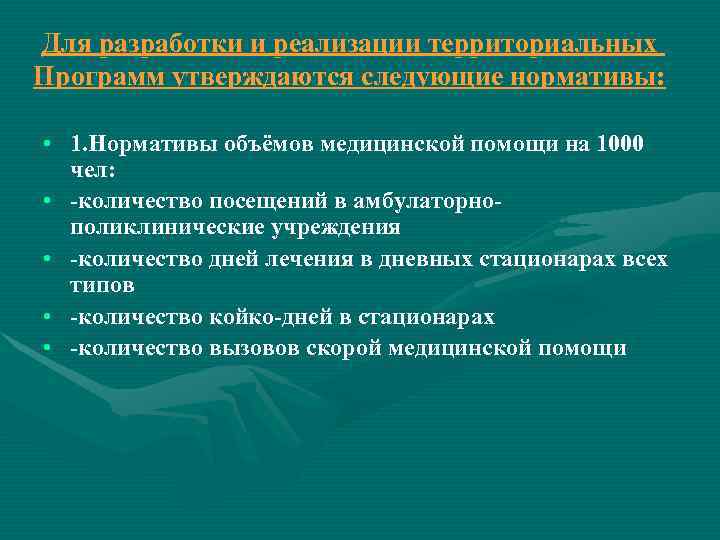 Для разработки и реализации территориальных Программ утверждаются следующие нормативы:

• 1.Нормативы объёмов медицинской помощи на 1000 чел:
• -количество посещений в амбулаторно-поликлинические учреждения
• -количество дней лечения в дневных стационарах всех типов
• -количество койко-дней в стационарах
• -количество вызовов скорой медицинской помощи